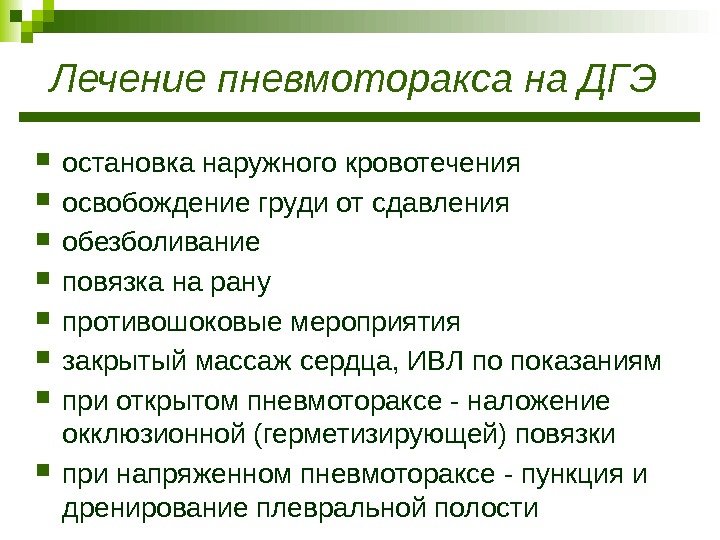 Лечение пневмоторакса на ДГЭ

- остановка наружного кровотечения
- освобождение груди от сдавления
- обезболивание
- повязка на рану
- противошоковые мероприятия
- закрытый массаж сердца, ИВЛ по показаниям
- при открытом пневмотораксе - наложение окклюзионной (герметизирующей) повязки
- при напряженном пневмотораксе - пункция и дренирование плевральной полости